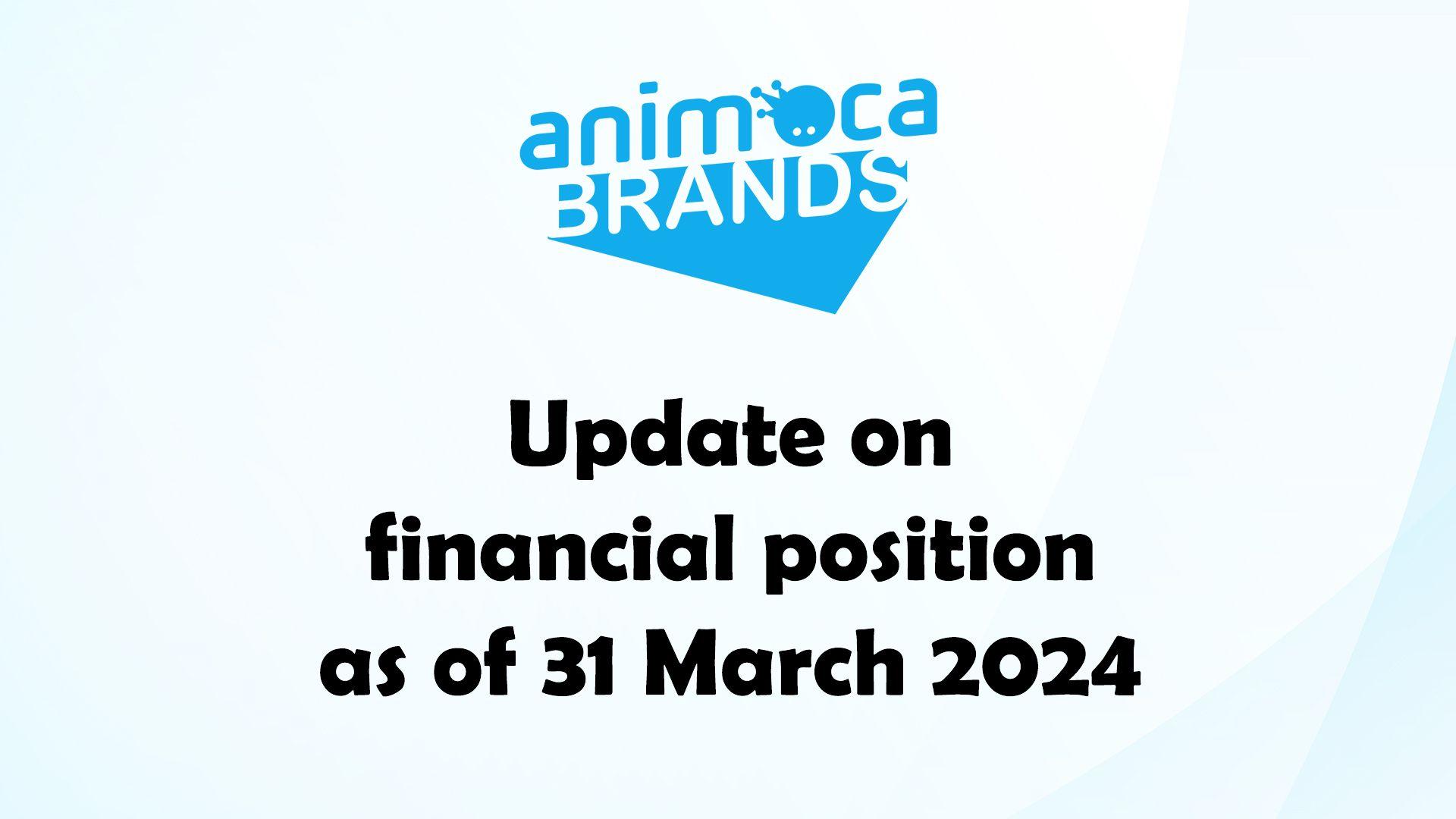 animoca BRANDS

Update on financial position as of 31 March 2024